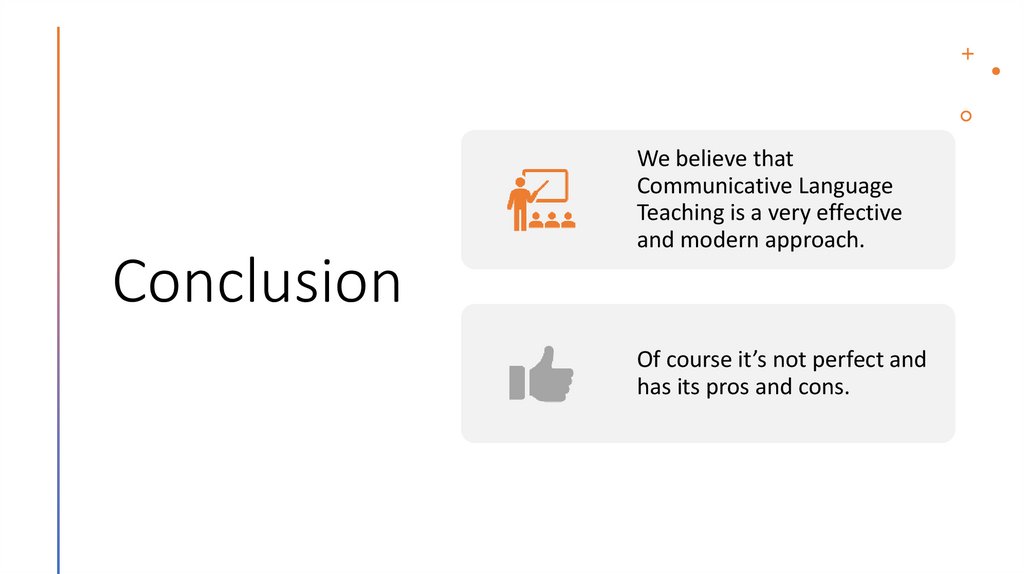 Conclusion

We believe that Communicative Language Teaching is a very effective and modern approach.

Of course it’s not perfect and has its pros and cons.